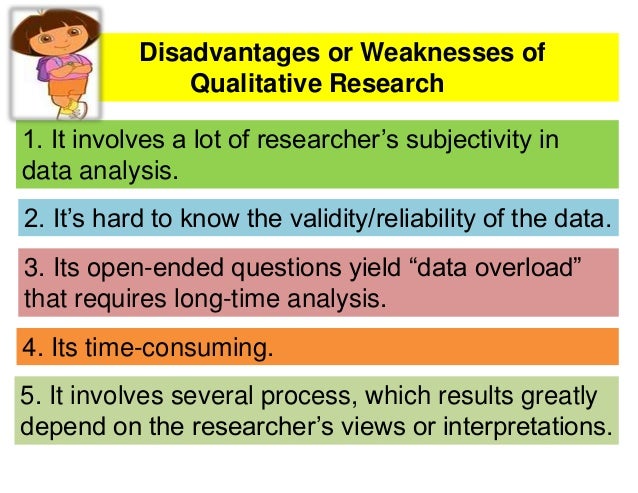 Disadvantages or Weaknesses of Qualitative Research

1. It involves a lot of researcher's subjectivity in data analysis.

2. It's hard to know the validity/reliability of the data.

3. Its open-ended questions yield "data overload" that requires long-time analysis.

4. Its time-consuming.

5. It involves several process, which results greatly depend on the researcher's views or interpretations.